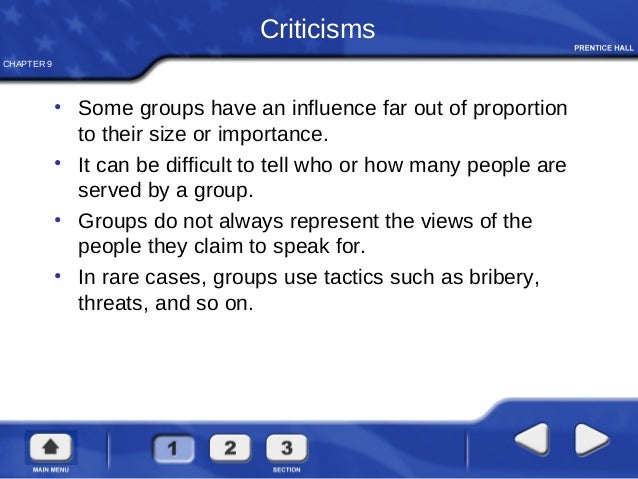 Criticisms

PRENTICE HALL

CHAPTER 9

• Some groups have an influence far out of proportion to their size or importance.

• It can be difficult to tell who or how many people are served by a group.

• Groups do not always represent the views of the people they claim to speak for.

• In rare cases, groups use tactics such as bribery, threats, and so on.

MAIN MENU

1 2 3

SECTION